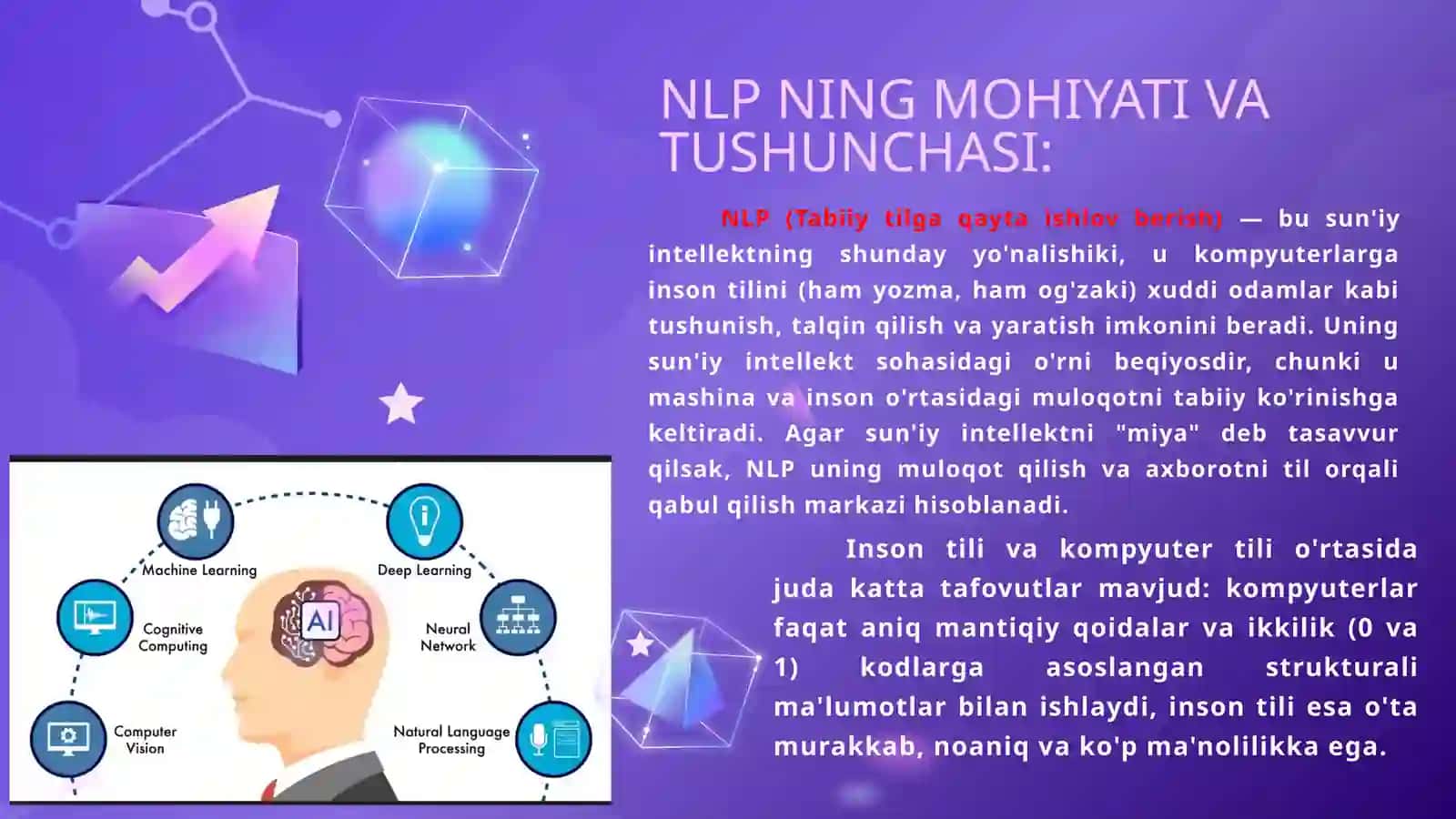 NLP NING MOHIYATI VA TUSHUNCHASI:

NLP (Tabiiy tilga qayta ishlov berish) — bu sun'iy intellektning shunday yo'nalishiki, u kompyuterlarga inson tilini (ham yozma, ham og'zaki) xuddi odamlar kabi tushunish, talqin qilish va yaratish imkonini beradi. Uning sun'iy intellekt sohasidagi o'rni beqiyosdir, chunki u mashina va inson o'rtasidagi muloqotni tabiiy ko'rinishga keltiradi. Agar sun'iy intellektni "miya" deb tasavvur qilsak, NLP uning muloqot qilish va axborotni til orqali qabul qilish markazi hisoblanadi.

Inson tili va kompyuter tili o'rtasida juda katta tafovutlar mavjud: kompyuterlar faqat aniq mantiqiy qoidalar va ikkilik (0 va 1) kodlarga asoslangan strukturali ma'lumotlar bilan ishlaydi, inson tili esa o'ta murakkab, noaniq va ko'p ma'nolilikka ega.

Machine Learning
Deep Learning
Cognitive Computing
AI
Neural Network
Computer Vision
Natural Language Processing